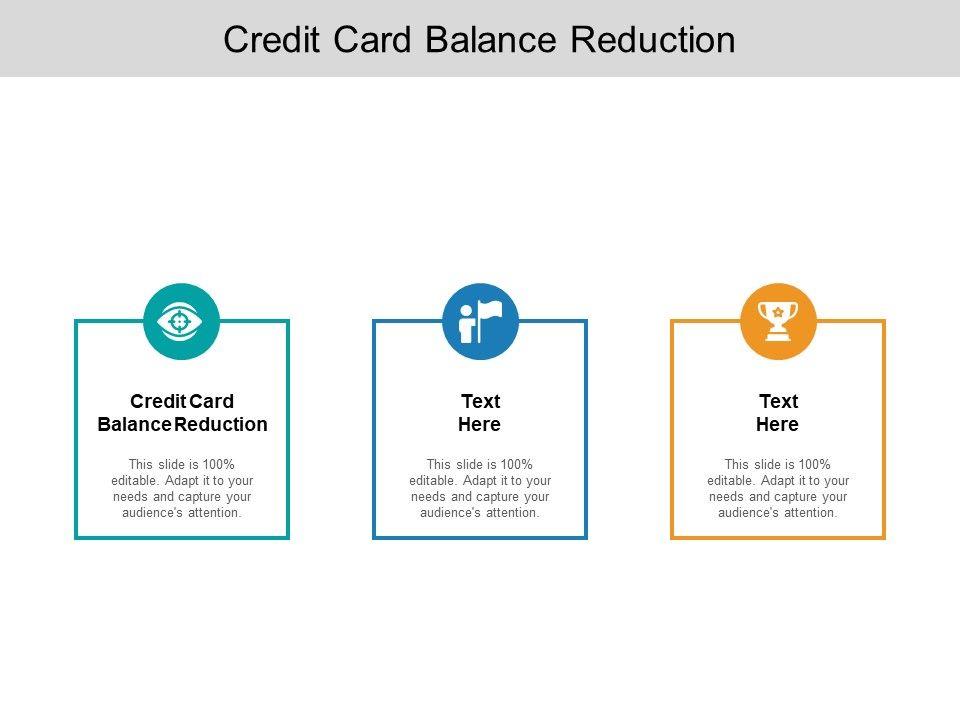 Credit Card Balance Reduction

Credit Card Balance Reduction

This slide is 100% editable. Adapt it to your needs and capture your audience's attention.

Text Here

This slide is 100% editable. Adapt it to your needs and capture your audience's attention.

Text Here

This slide is 100% editable. Adapt it to your needs and capture your audience's attention.